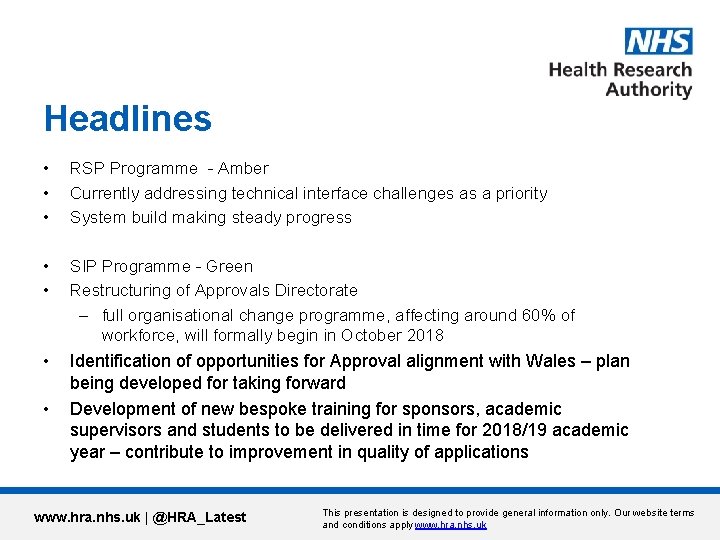 NHS
Health Research Authority

Headlines

• RSP Programme - Amber
• Currently addressing technical interface challenges as a priority
• System build making steady progress

• SIP Programme - Green
• Restructuring of Approvals Directorate
– full organisational change programme, affecting around 60% of workforce, will formally begin in October 2018
• Identification of opportunities for Approval alignment with Wales – plan being developed for taking forward
• Development of new bespoke training for sponsors, academic supervisors and students to be delivered in time for 2018/19 academic year – contribute to improvement in quality of applications

www.hra.nhs.uk | @HRA_Latest

This presentation is designed to provide general information only. Our website terms and conditions apply www.hra.nhs.uk